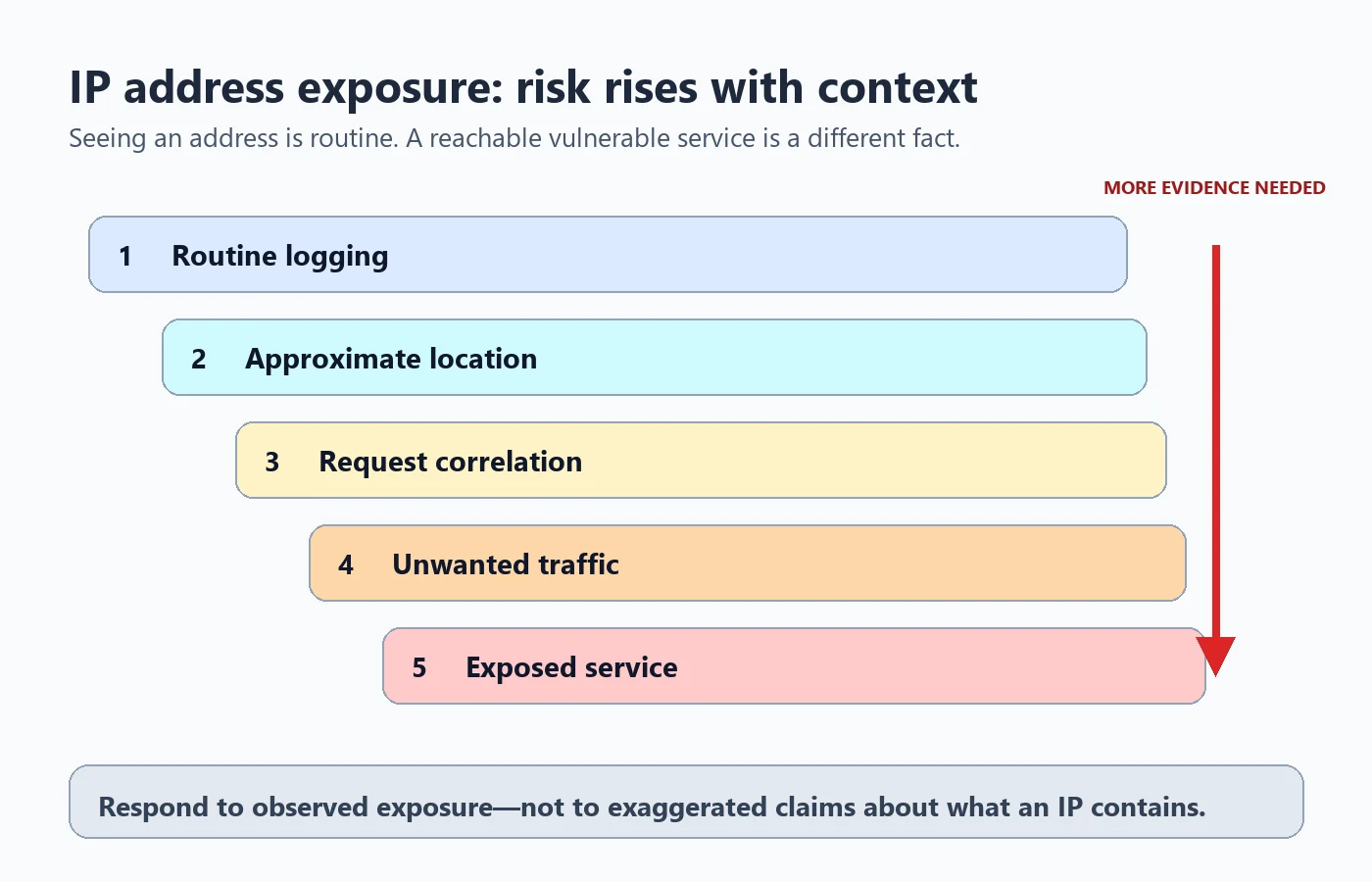 IP address exposure: risk rises with context
Seeing an address is routine. A reachable vulnerable service is a different fact.

MORE EVIDENCE NEEDED

1 Routine logging

2 Approximate location

3 Request correlation

4 Unwanted traffic

5 Exposed service

Respond to observed exposure—not to exaggerated claims about what an IP contains.